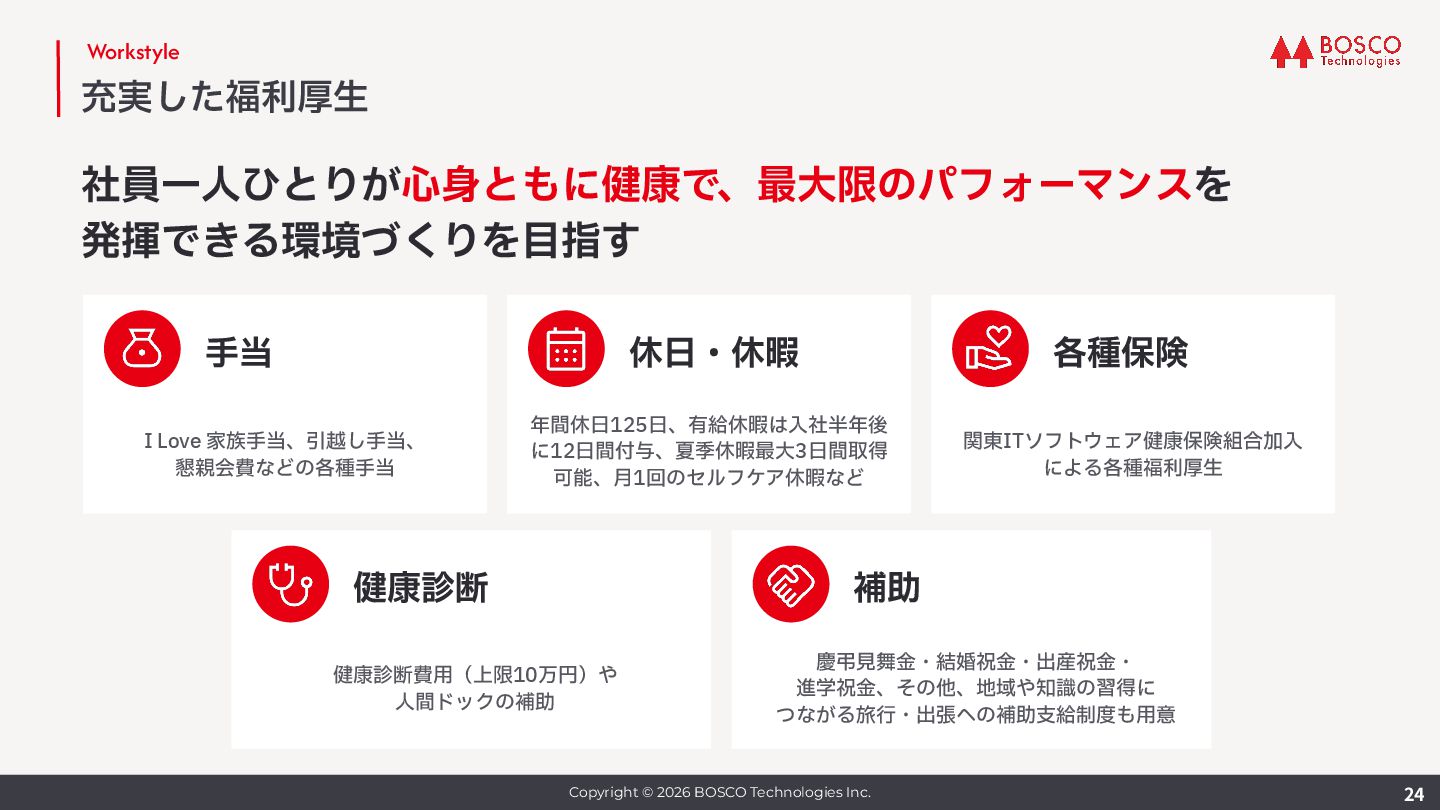 Workstyle
充実した福利厚生

BOSCO Technologies

社員一人ひとりが心身ともに健康で、最大限のパフォーマンスを発揮できる環境づくりを目指す

手当

I Love 家族手当、引越し手当、懇親会費などの各種手当

休日・休暇

年間休日125日、有給休暇は入社半年後に12日間付与、夏季休暇最大3日間取得可能、月1回のセルフケア休暇など

各種保険

関東ITソフトウェア健康保険組合加入による各種福利厚生

健康診断

健康診断費用（上限10万円）や人間ドックの補助

補助

慶弔見舞金・結婚祝金・出産祝金・進学祝金、その他、地域や知識の習得につながる旅行・出張への補助支給制度も用意

Copyright © 2026 BOSCO Technologies Inc.

24